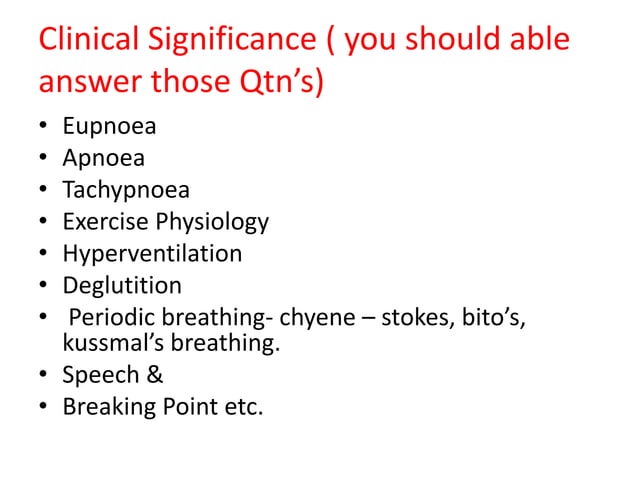 Clinical Significance ( you should able answer those Qtn’s)

• Eupnoea
• Apnoea
• Tachypnoea
• Exercise Physiology
• Hyperventilation
• Deglutition
• Periodic breathing- chyene – stokes, bito’s, kussmal’s breathing.
• Speech &
• Breaking Point etc.